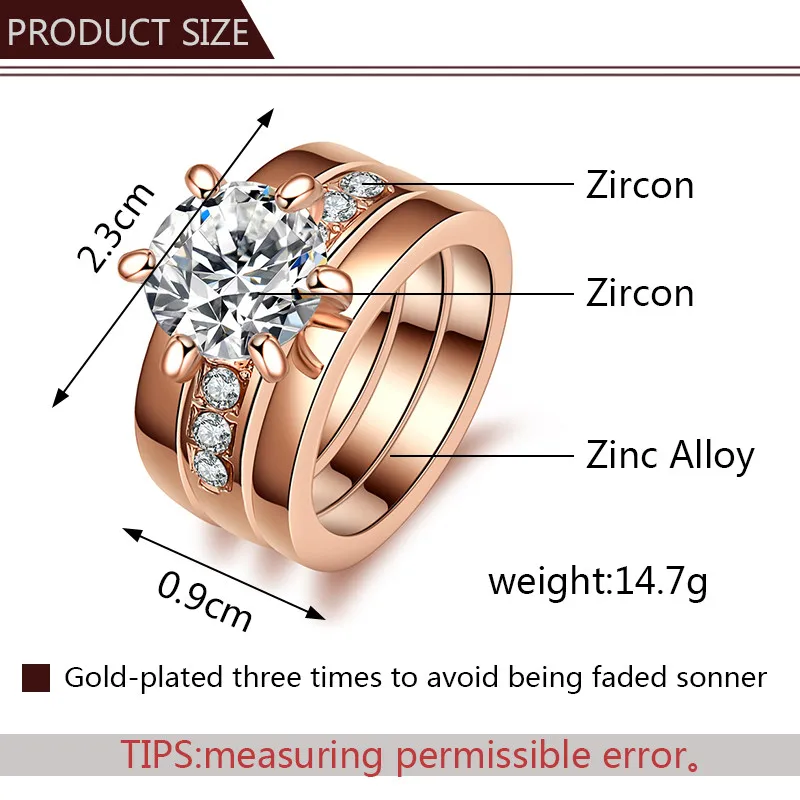 PRODUCT SIZE

2.3cm

Zircon

Zircon

Zinc Alloy

0.9cm

weight:14.7g

Gold-plated three times to avoid being faded sonner

TIPS:measuring permissible error。